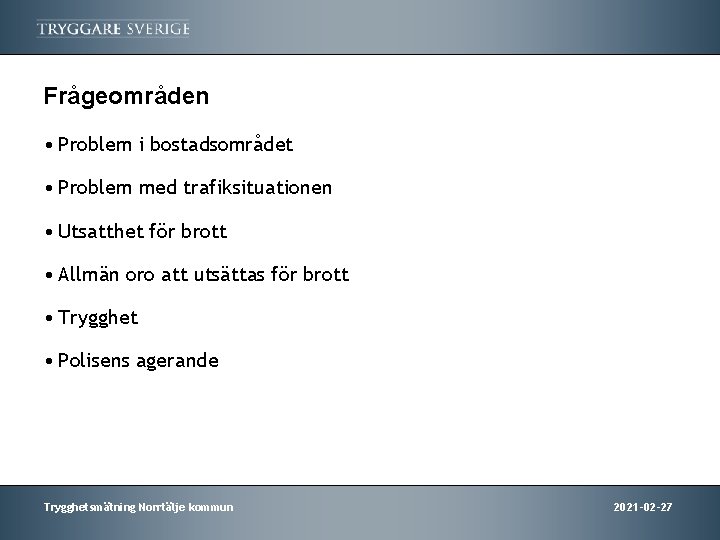 TRYGGARE SVERIGE

Frågeområden

• Problem i bostadsområdet

• Problem med trafiksituationen

• Utsatthet för brott

• Allmän oro att utsättas för brott

• Trygghet

• Polisens agerande

Trygghetsmätning Norrtälje kommun

2021-02-27